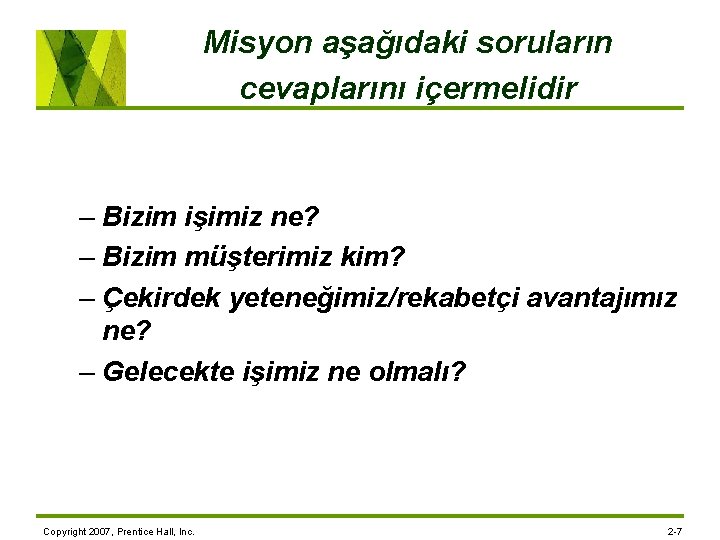 Misyon aşağıdaki soruların cevaplarını içermelidir

– Bizim işimiz ne?
– Bizim müşterimiz kim?
– Çekirdek yeteneğimiz/rekabetçi avantajımız ne?
– Gelecekte işimiz ne olmalı?

Copyright 2007, Prentice Hall, Inc.
2-7